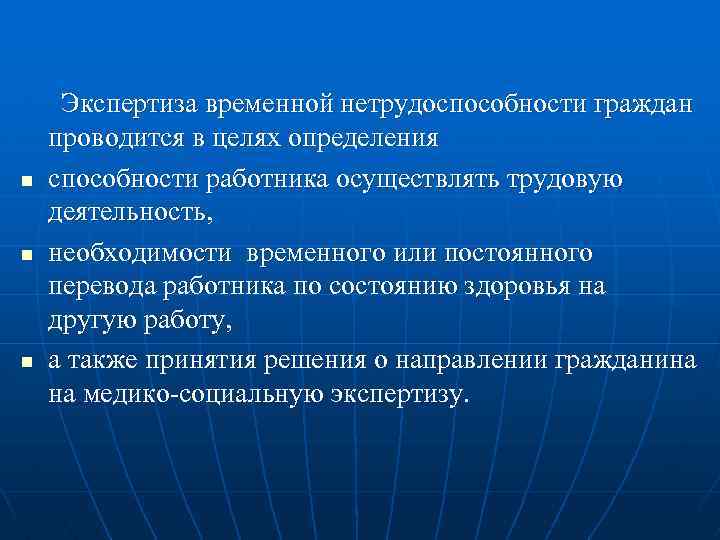 Экспертиза временной нетрудоспособности граждан проводится в целях определения

- способности работника осуществлять трудовую деятельность,
- необходимости временного или постоянного перевода работника по состоянию здоровья на другую работу,
- а также принятия решения о направлении гражданина на медико-социальную экспертизу.